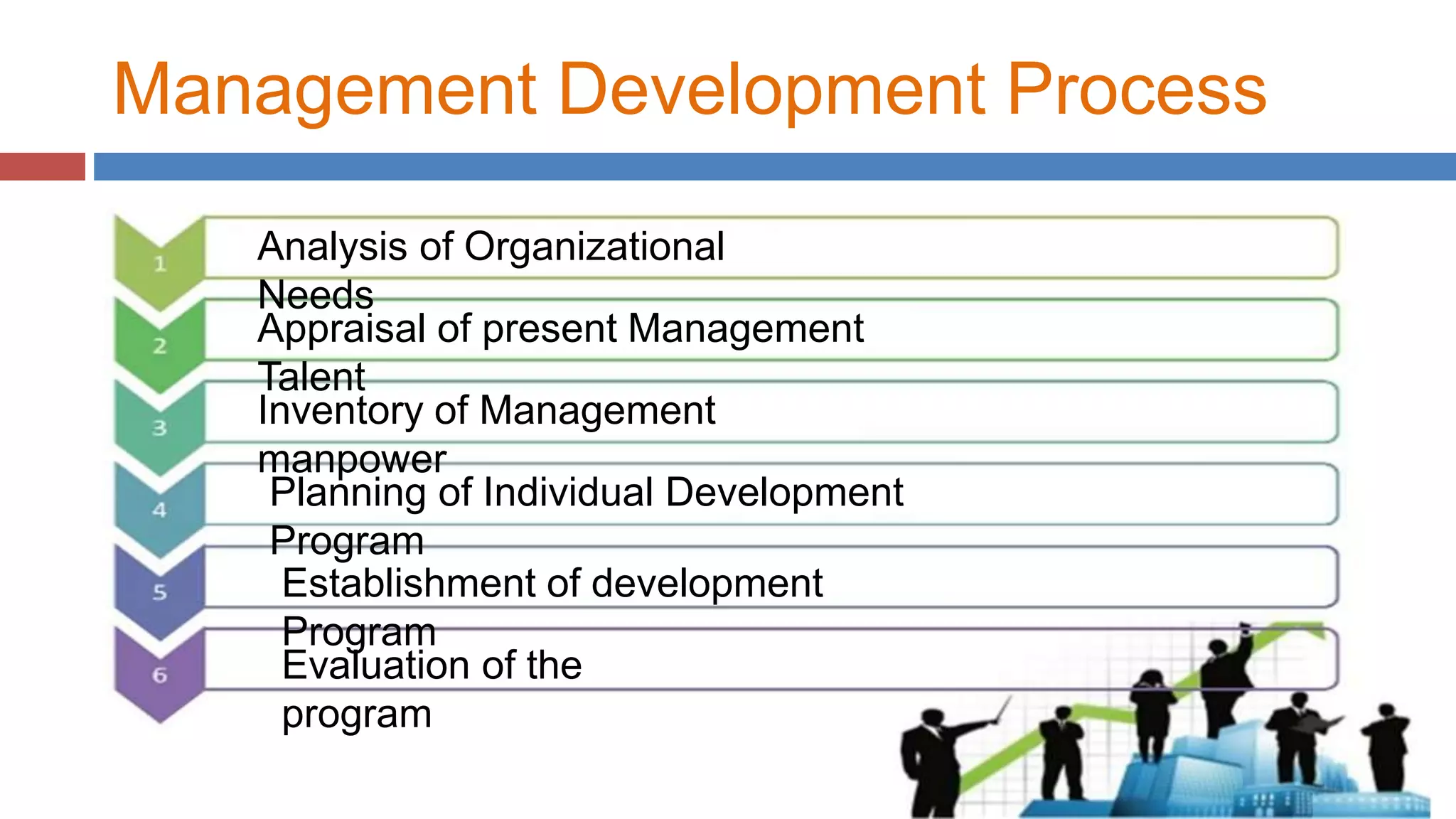 Management Development Process

1
Analysis of Organizational Needs

2
Appraisal of present Management Talent

3
Inventory of Management manpower

4
Planning of Individual Development Program

5
Establishment of development Program

6
Evaluation of the program